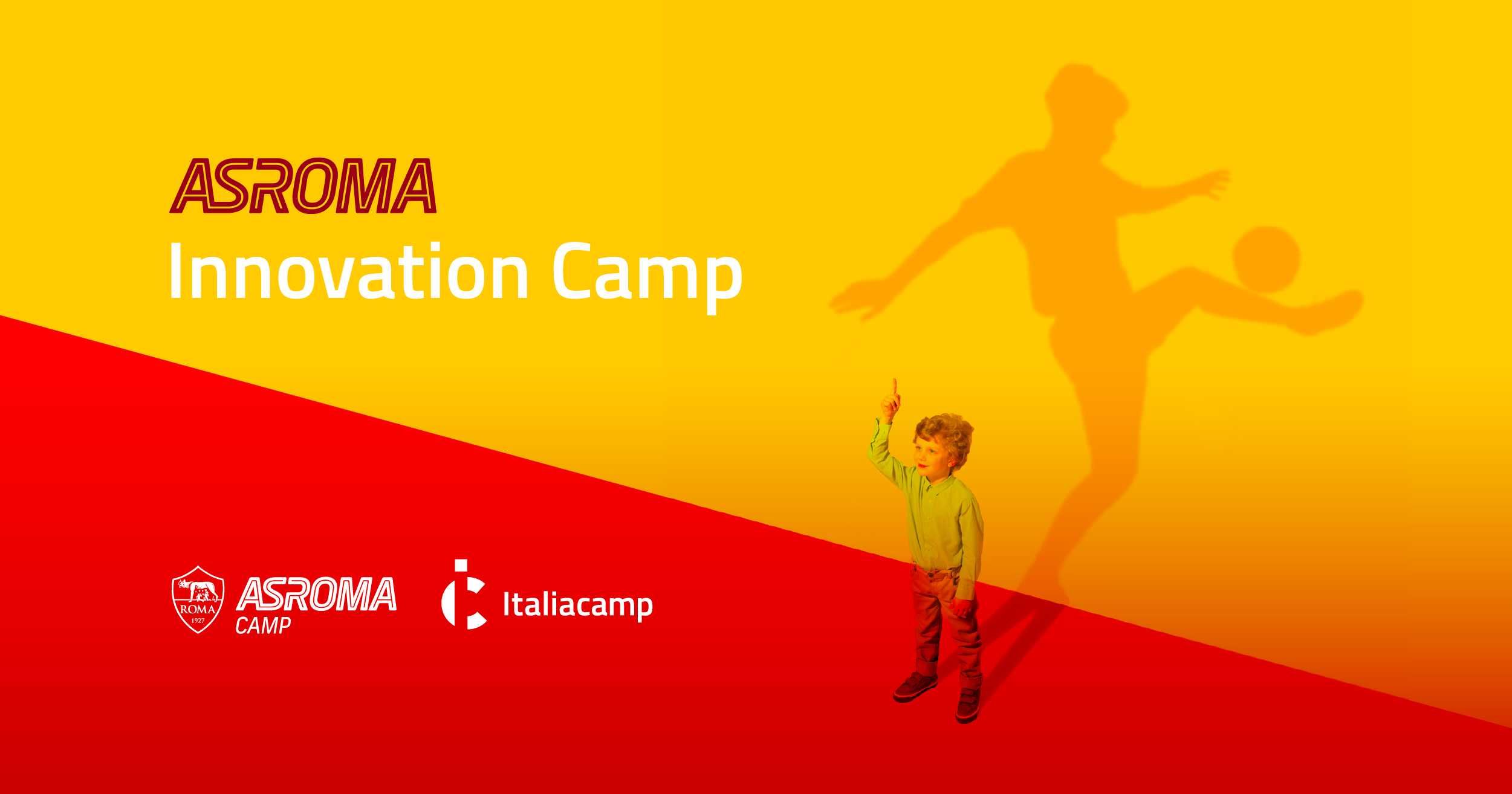 ASROMA
Innovation Camp

ROMA
1927
ASROMA
CAMP

Italiacamp